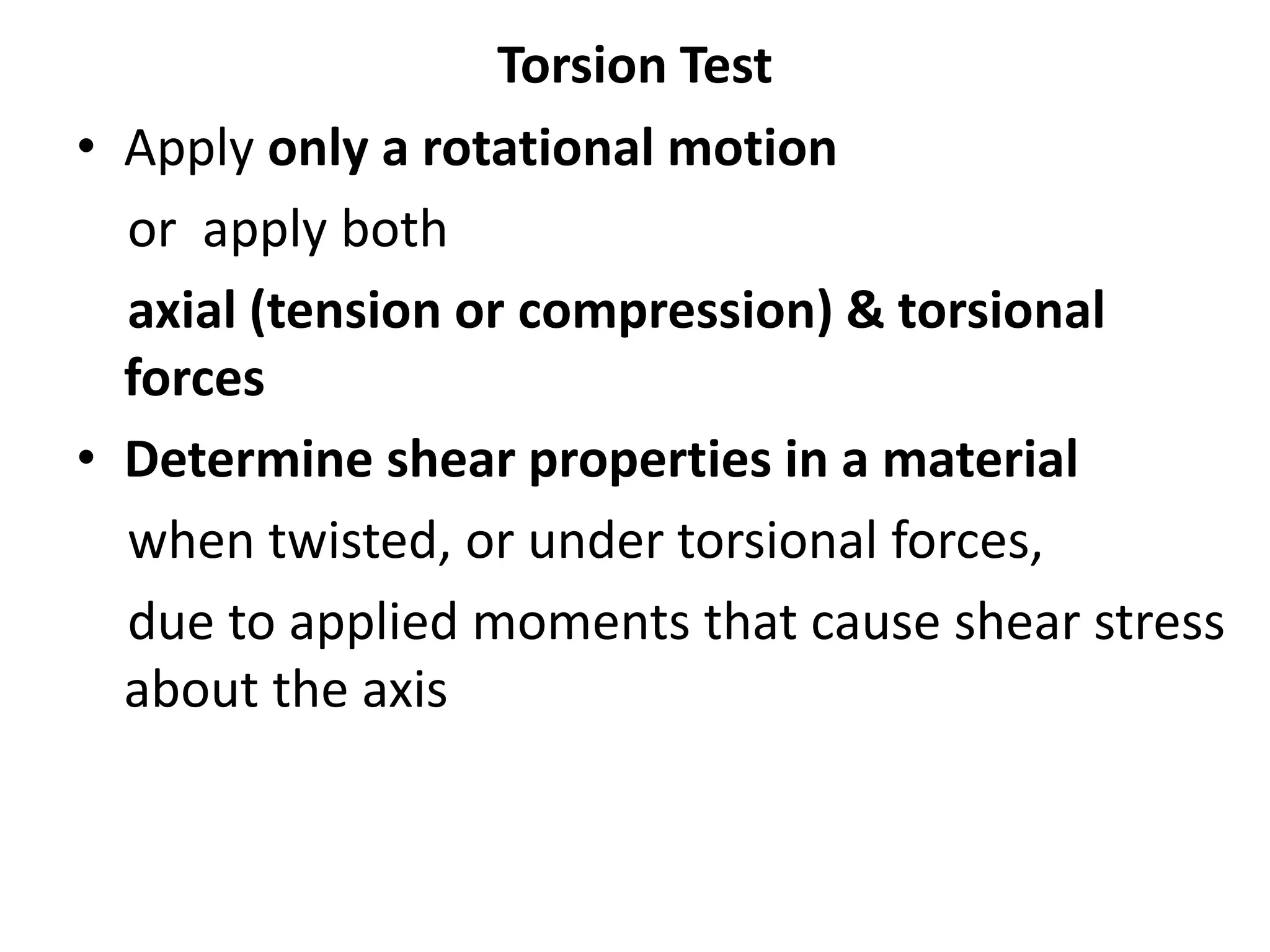 Torsion Test

• Apply only a rotational motion
or apply both
axial (tension or compression) & torsional forces

• Determine shear properties in a material
when twisted, or under torsional forces,
due to applied moments that cause shear stress about the axis